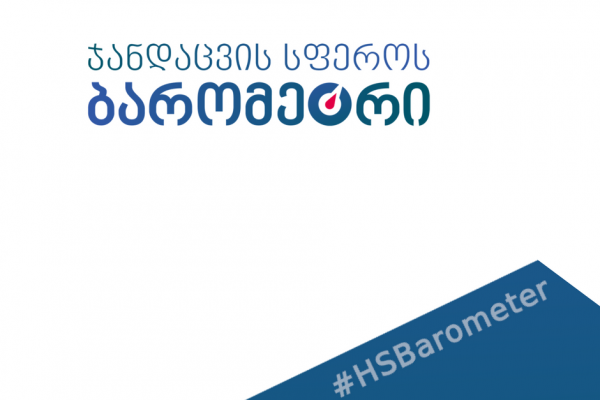 ჯანდაცვის სფეროს
ბარომეტრი

#HSBarometer